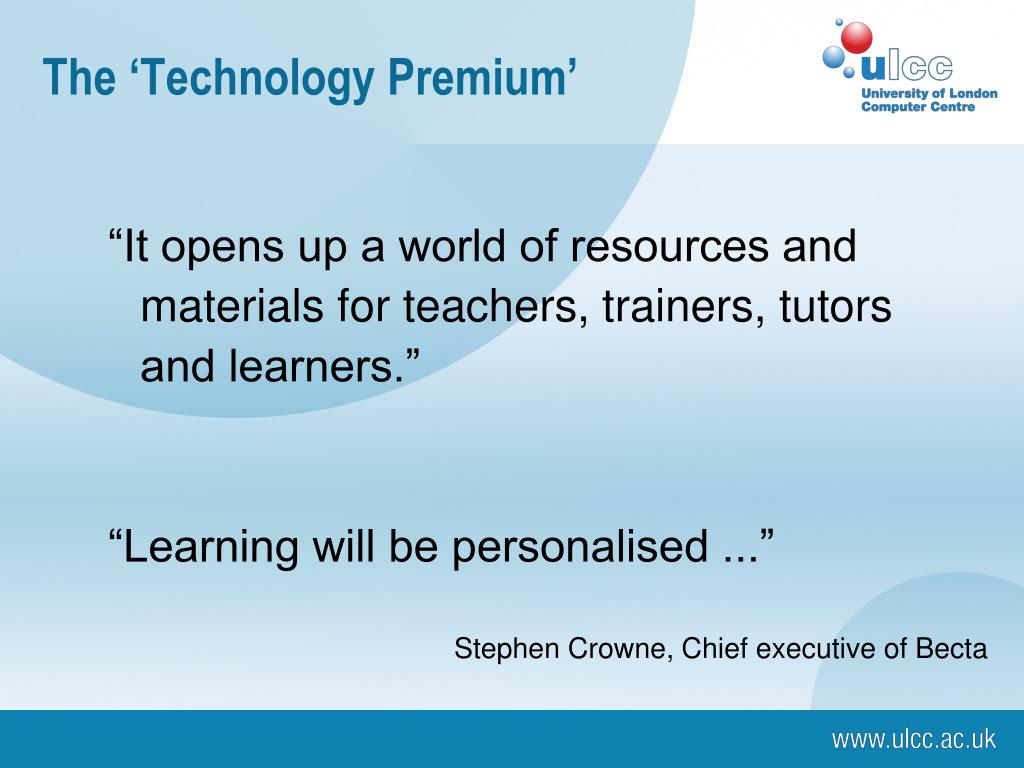 The ‘Technology Premium’

ulcc
University of London
Computer Centre

“It opens up a world of resources and materials for teachers, trainers, tutors and learners.”

“Learning will be personalised ...”

Stephen Crowne, Chief executive of Becta

www.ulcc.ac.uk